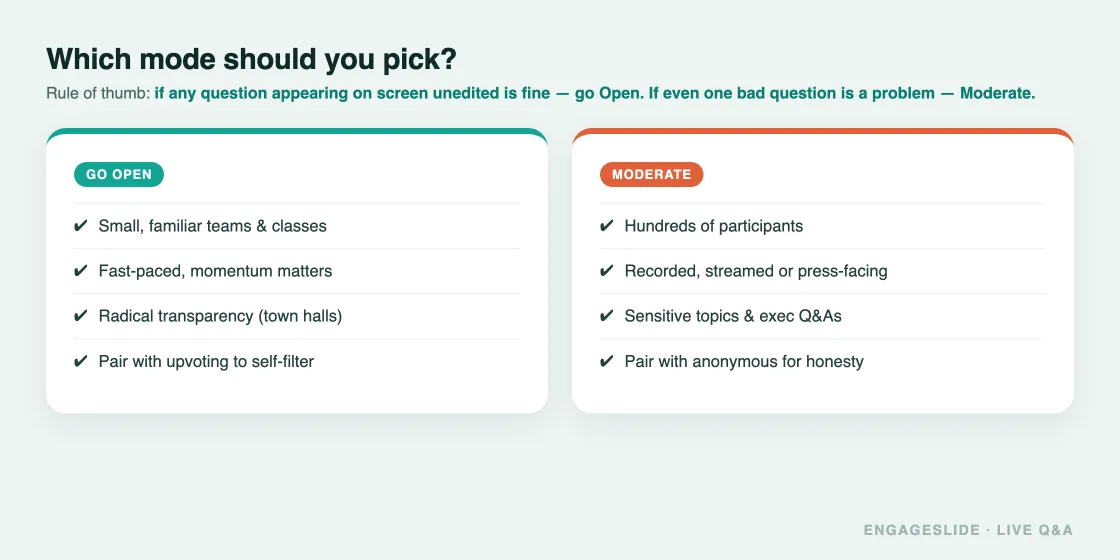 Which mode should you pick?

Rule of thumb: if any question appearing on screen unedited is fine — go Open. If even one bad question is a problem — Moderate.

GO OPEN

✔ Small, familiar teams & classes

✔ Fast-paced, momentum matters

✔ Radical transparency (town halls)

✔ Pair with upvoting to self-filter

MODERATE

✔ Hundreds of participants

✔ Recorded, streamed or press-facing

✔ Sensitive topics & exec Q&As

✔ Pair with anonymous for honesty

ENGAGESLIDE · LIVE Q&A